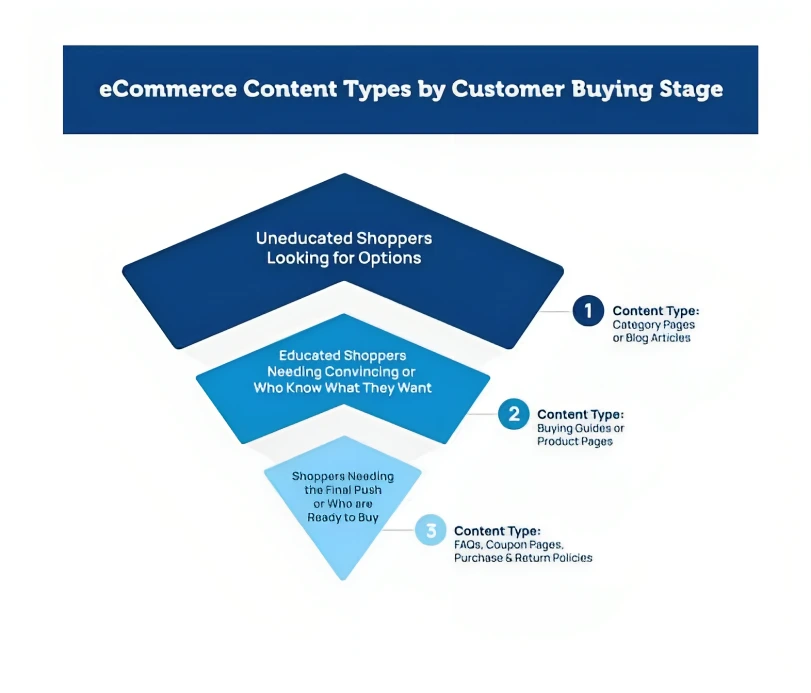 eCommerce Content Types by Customer Buying Stage

Uneducated Shoppers Looking for Options

1 Content Type: Category Pages or Blog Articles

Educated Shoppers Needing Convincing or Who Know What They Want

2 Content Type: Buying Guides or Product Pages

Shoppers Needing the Final Push or Who are Ready to Buy

3 Content Type: FAQs, Coupon Pages, Purchase & Return Policies